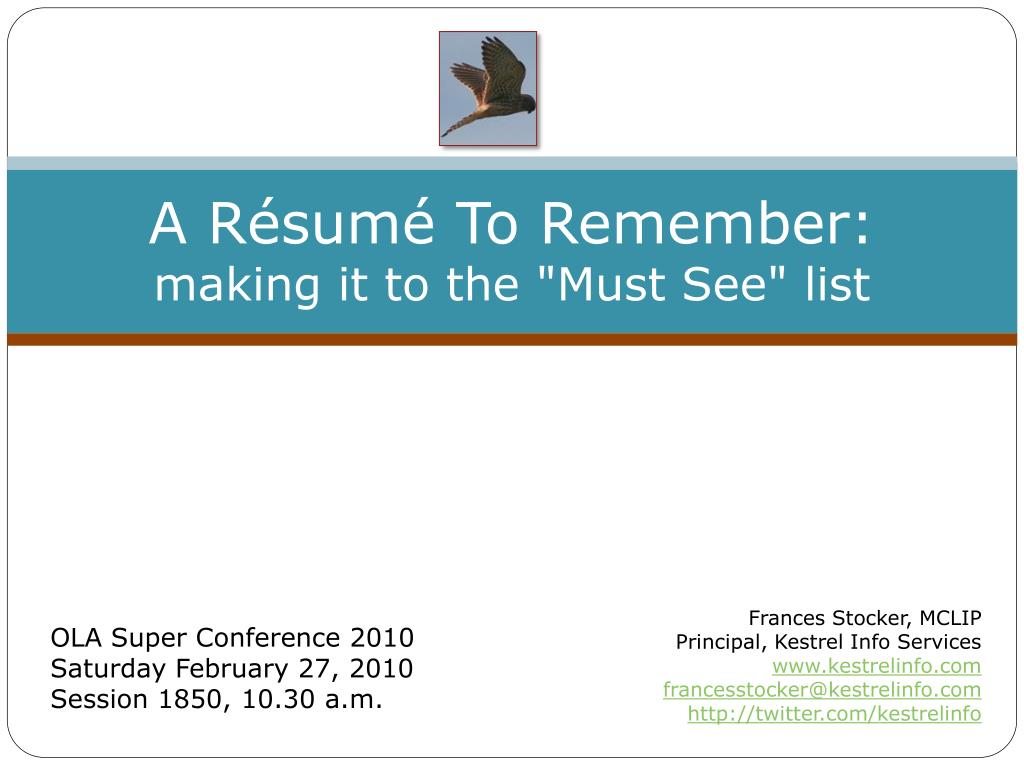 A Résumé To Remember:
making it to the "Must See" list

OLA Super Conference 2010
Saturday February 27, 2010
Session 1850, 10.30 a.m.

Frances Stocker, MCLIP
Principal, Kestrel Info Services
www.kestrelinfo.com
francesstocker@kestrelinfo.com
http://twitter.com/kestrelinfo